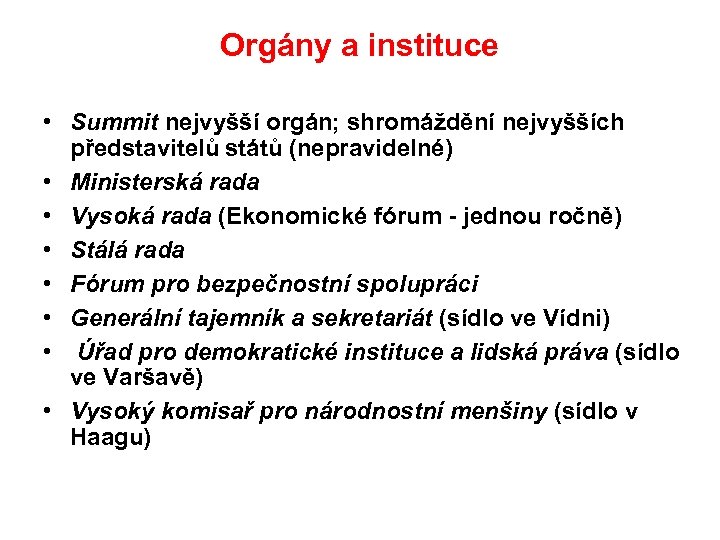 Orgány a instituce

• Summit nejvyšší orgán; shromáždění nejvyšších představitelů států (nepravidelné)
• Ministerská rada
• Vysoká rada (Ekonomické fórum - jednou ročně)
• Stálá rada
• Fórum pro bezpečnostní spolupráci
• Generální tajemník a sekretariát (sídlo ve Vídni)
• Úřad pro demokratické instituce a lidská práva (sídlo ve Varšavě)
• Vysoký komisař pro národnostní menšiny (sídlo v Haagu)